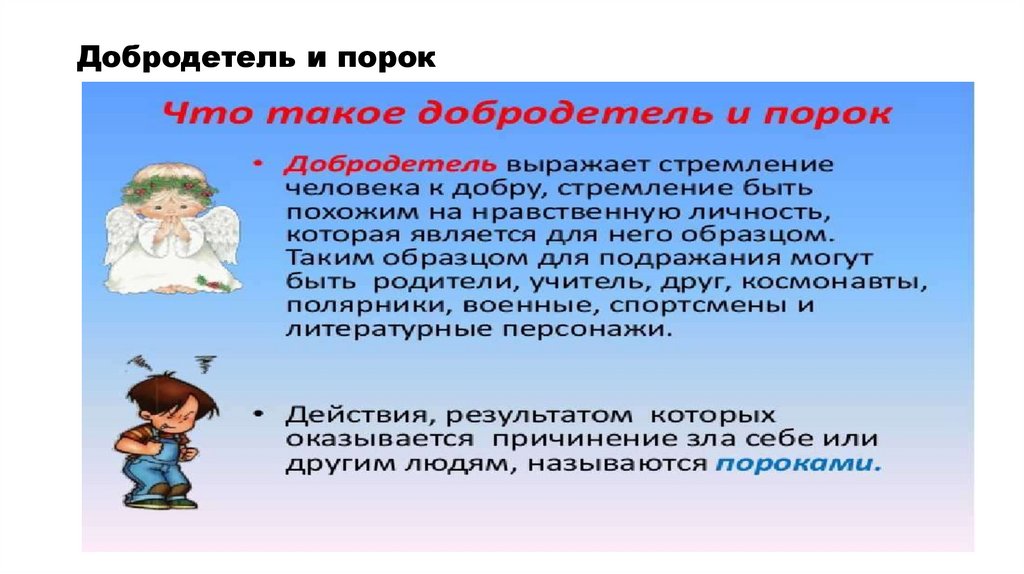 Добродетель и порок

Что такое добродетель и порок

• Добродетель выражает стремление человека к добру, стремление быть похожим на нравственную личность, которая является для него образцом. Таким образцом для подражания могут быть родители, учитель, друг, космонавты, полярники, военные, спортсмены и литературные персонажи.

• Действия, результатом которых оказывается причинение зла себе или другим людям, называются пороками.